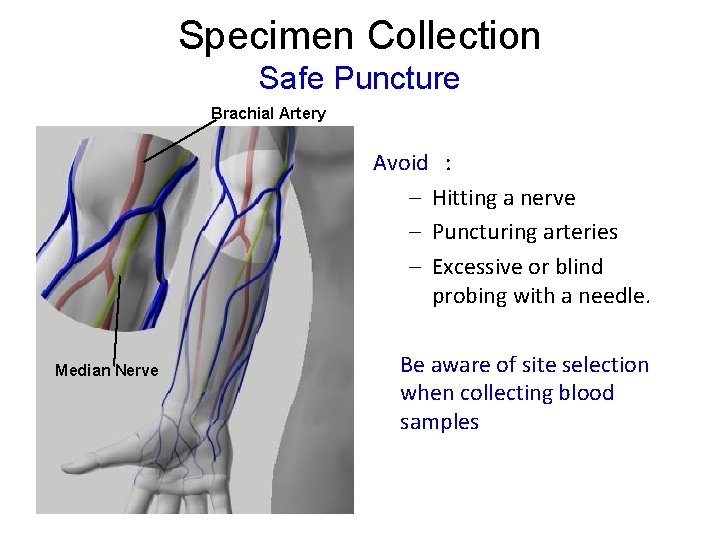 Specimen Collection

Safe Puncture

Brachial Artery

Median Nerve

Avoid :

– Hitting a nerve
– Puncturing arteries
– Excessive or blind probing with a needle.

Be aware of site selection when collecting blood samples